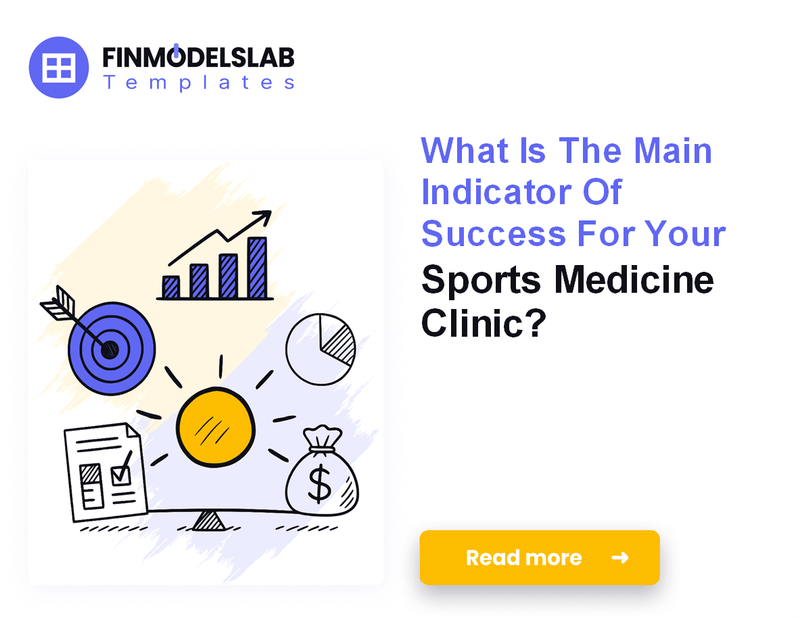 FINMODELSLAB
Templates

What Is The Main Indicator Of Success For Your Sports Medicine Clinic?

$

Read more →